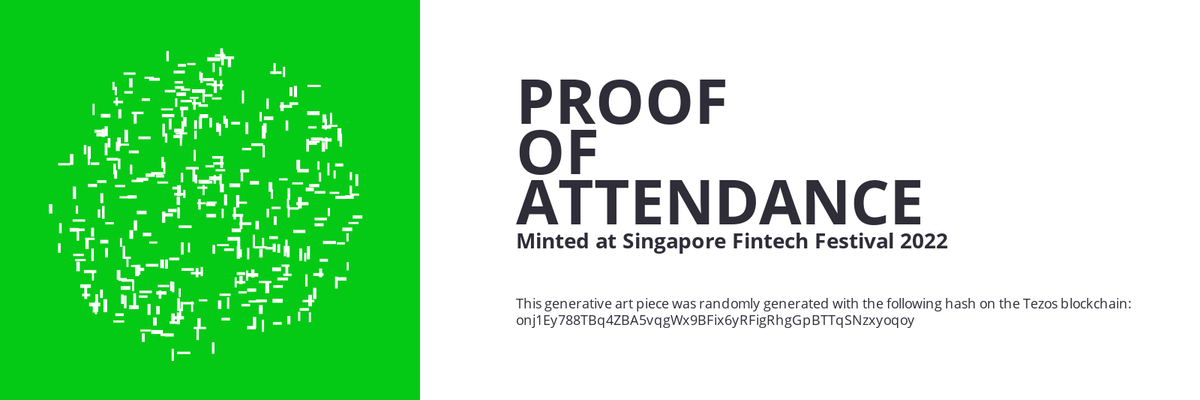 PROOF
OF
ATTENDANCE
Minted at Singapore Fintech Festival 2022

This generative art piece was randomly generated with the following hash on the Tezos blockchain:
onj1Ey788TBq4ZBA5vqgWx9BFix6yRFigRhgGpBTTqSNzxyoqoy